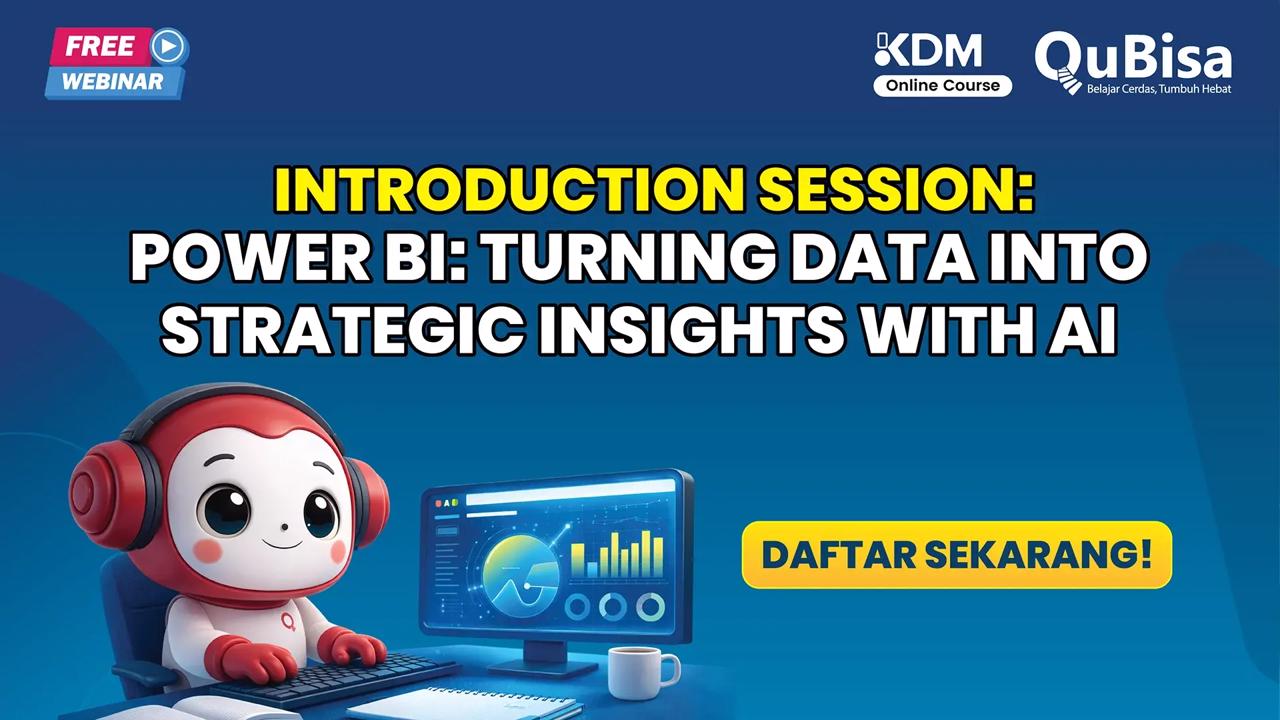 FREE WEBINAR

KDM Online Course

QuBisa Belajar Cerdas, Tumbuh Hebat

INTRODUCTION SESSION:
POWER BI: TURNING DATA INTO STRATEGIC INSIGHTS WITH AI

DAFTAR SEKARANG!